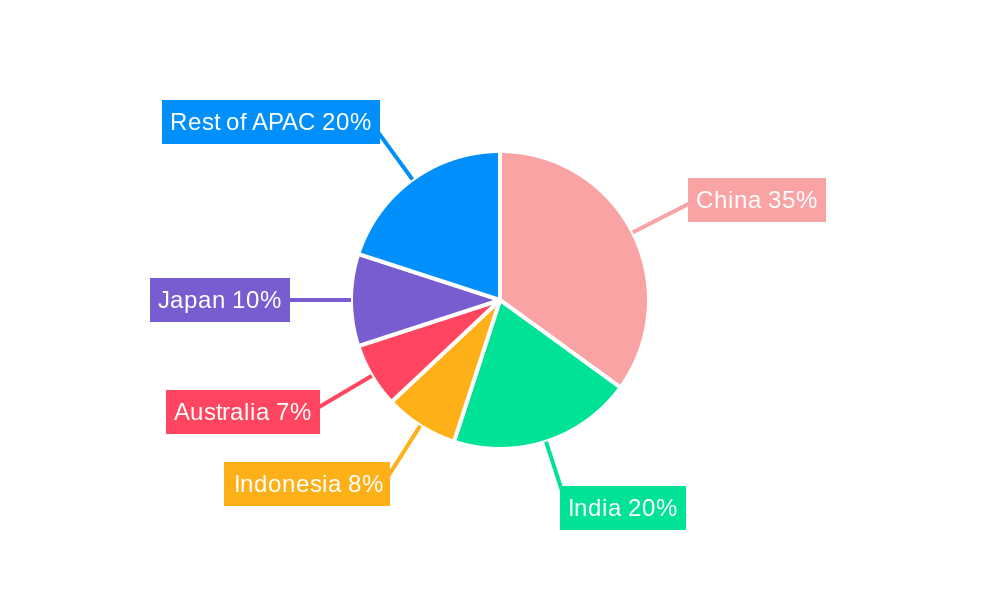 Rest of APAC 20%
China 35%
Japan 10%
Australia 7%
Indonesia 8%
India 20%